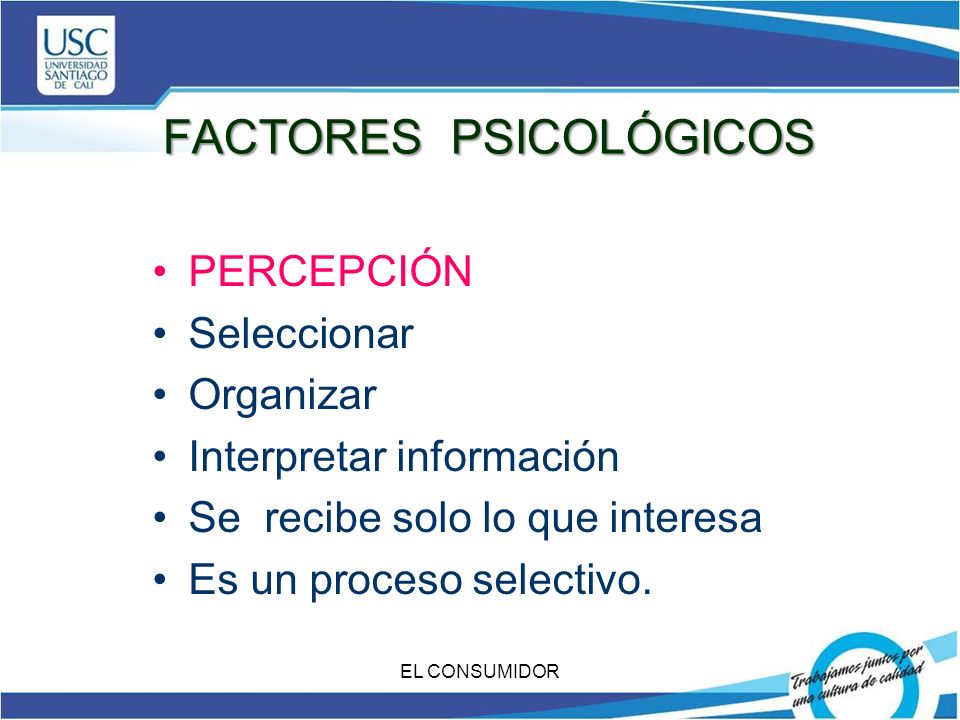 USC
UNIVERSIDAD SANTIAGO DE CALI

FACTORES PSICOLÓGICOS

• PERCEPCIÓN
• Seleccionar
• Organizar
• Interpretar información
• Se recibe solo lo que interesa
• Es un proceso selectivo.

EL CONSUMIDOR

Trabajamos juntos por una cultura de calidad